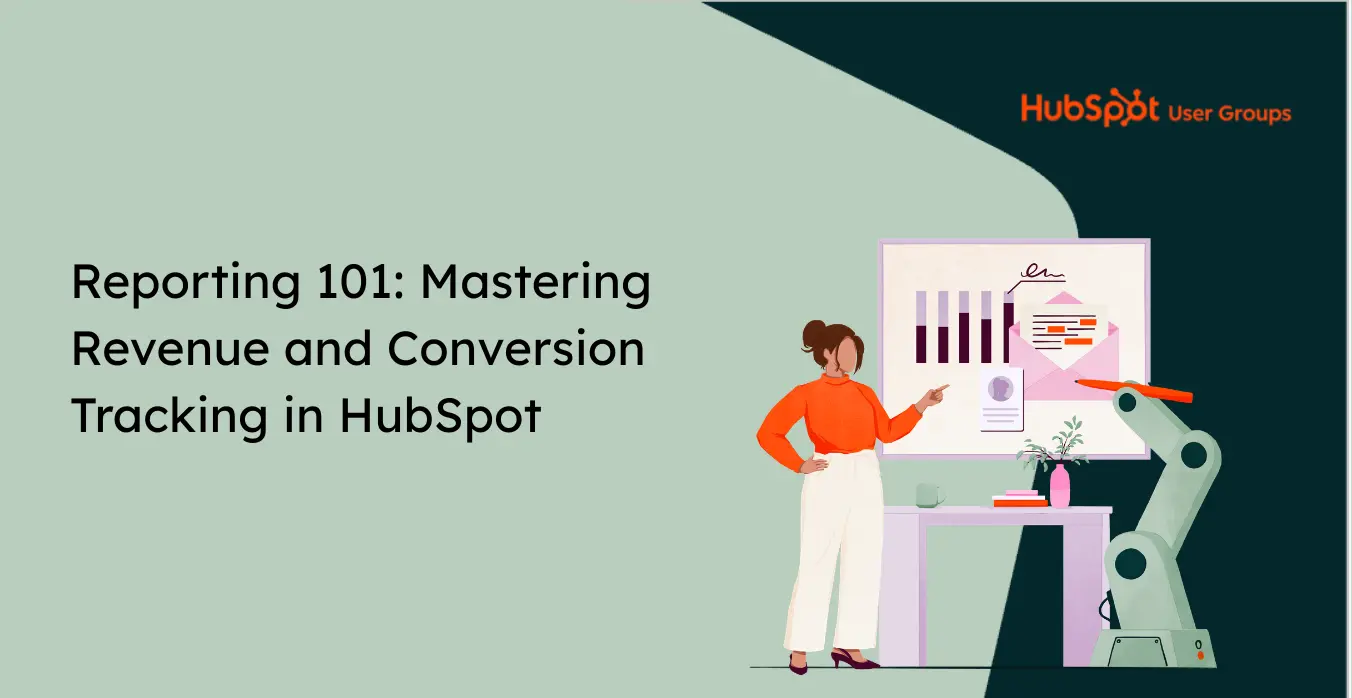 HubSpot User Groups

Reporting 101: Mastering Revenue and Conversion Tracking in HubSpot